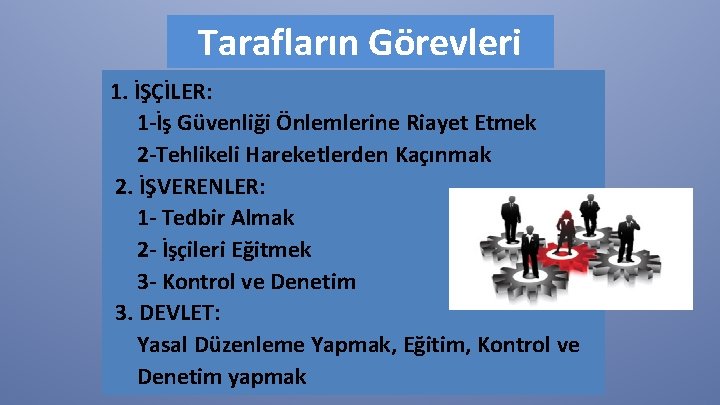 Tarafların Görevleri

1. İŞÇİLER:
1-İş Güvenliği Önlemlerine Riayet Etmek
2-Tehlikeli Hareketlerden Kaçınmak

2. İŞVERENLER:
1- Tedbir Almak
2- İşçileri Eğitmek
3- Kontrol ve Denetim

3. DEVLET:
Yasal Düzenleme Yapmak, Eğitim, Kontrol ve Denetim yapmak